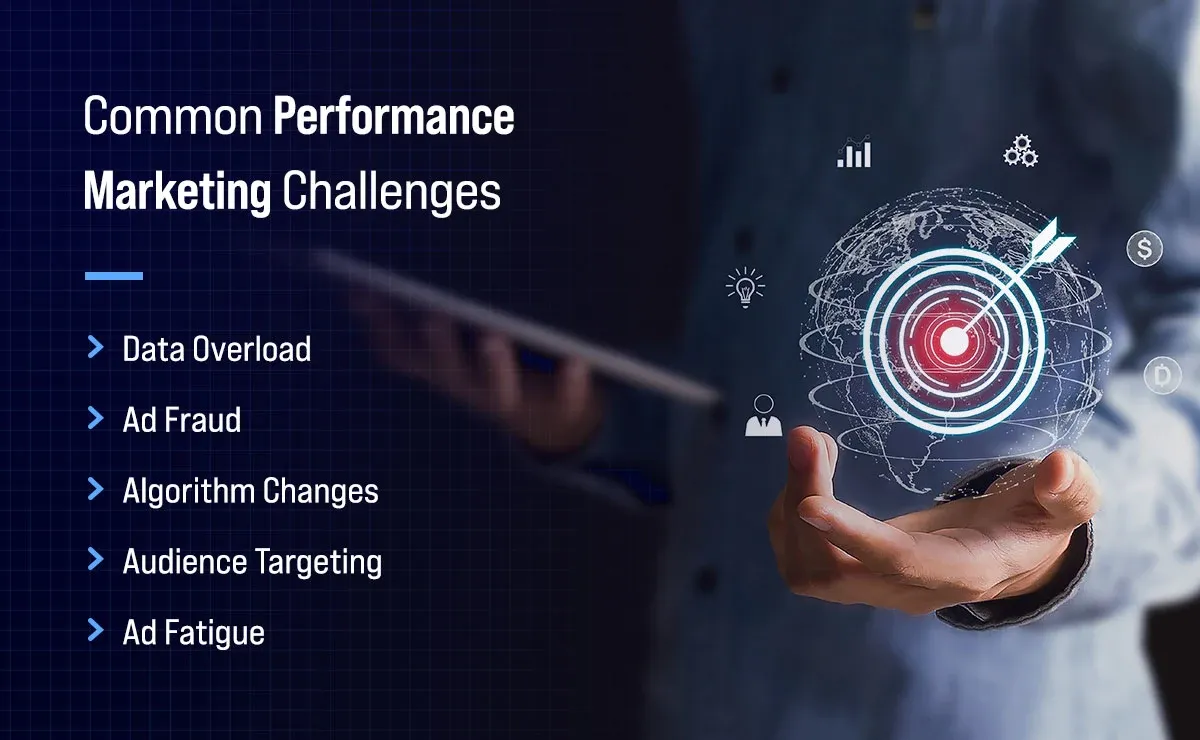 Common Performance Marketing Challenges

Data Overload

Ad Fraud

Algorithm Changes

Audience Targeting

Ad Fatigue

$

D